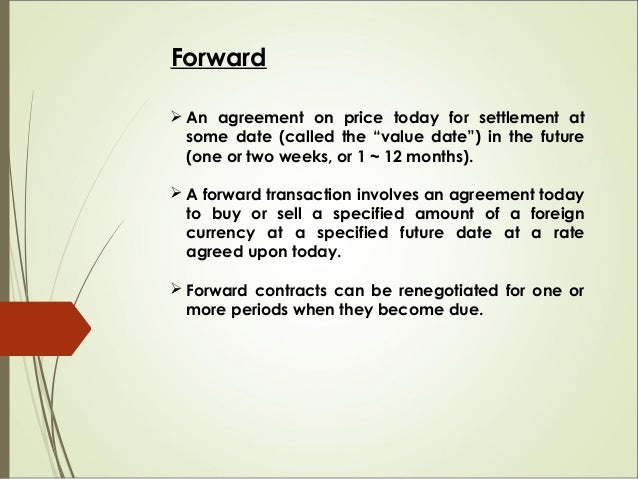 Forward

➢ An agreement on price today for settlement at some date (called the “value date”) in the future (one or two weeks, or 1 ~ 12 months).

➢ A forward transaction involves an agreement today to buy or sell a specified amount of a foreign currency at a specified future date at a rate agreed upon today.

➢ Forward contracts can be renegotiated for one or more periods when they become due.